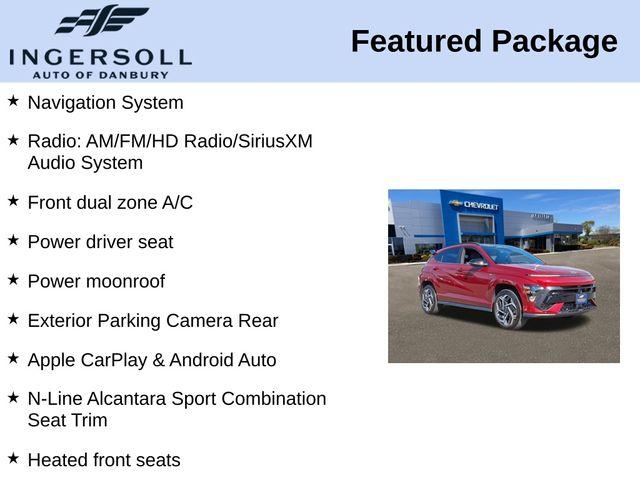 INGERSOLL
AUTO OF DANBURY

Featured Package

★ Navigation System

★ Radio: AM/FM/HD Radio/SiriusXM Audio System

★ Front dual zone A/C

★ Power driver seat

★ Power moonroof

★ Exterior Parking Camera Rear

★ Apple CarPlay & Android Auto

★ N-Line Alcantara Sport Combination Seat Trim

★ Heated front seats

CHEVROLET